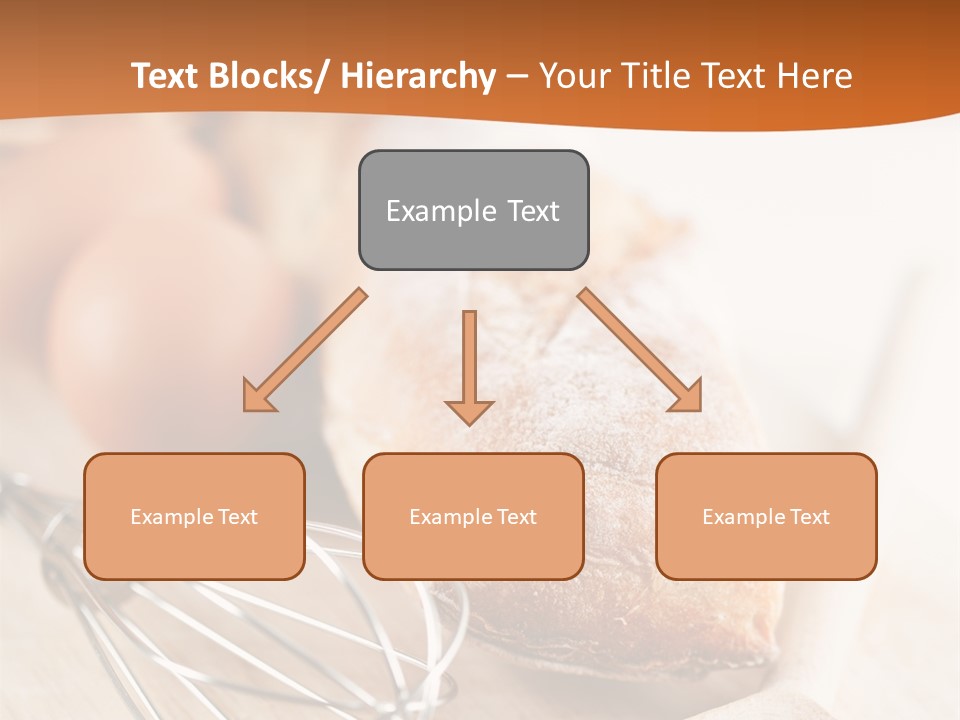 Text Blocks/ Hierarchy – Your Title Text Here

Example Text

Example Text

Example Text

Example Text